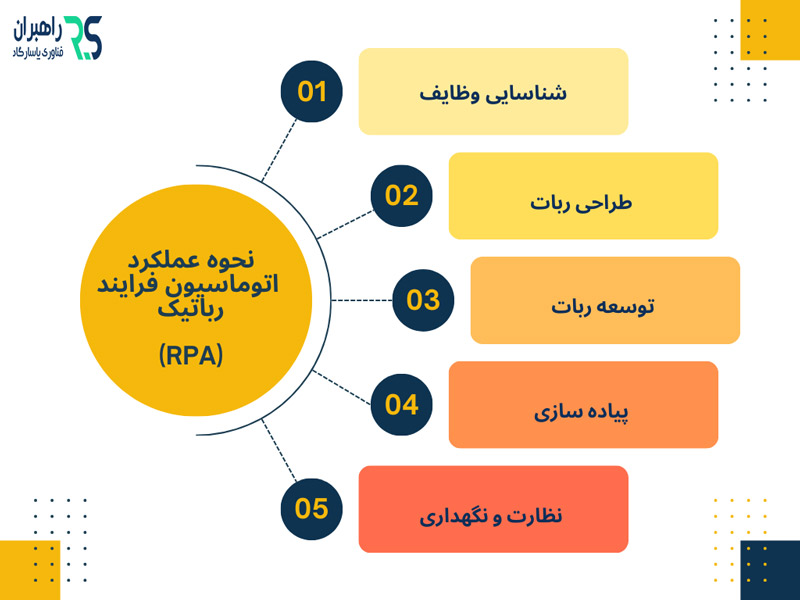 راهبران
فناوری پاسارگاد
RS

نحوه عملکرد اتوماسیون فرایند رباتیک
(RPA)

01
شناسایی وظایف

02
طراحی ربات

03
توسعه ربات

04
پیاده سازی

05
نظارت و نگهداری